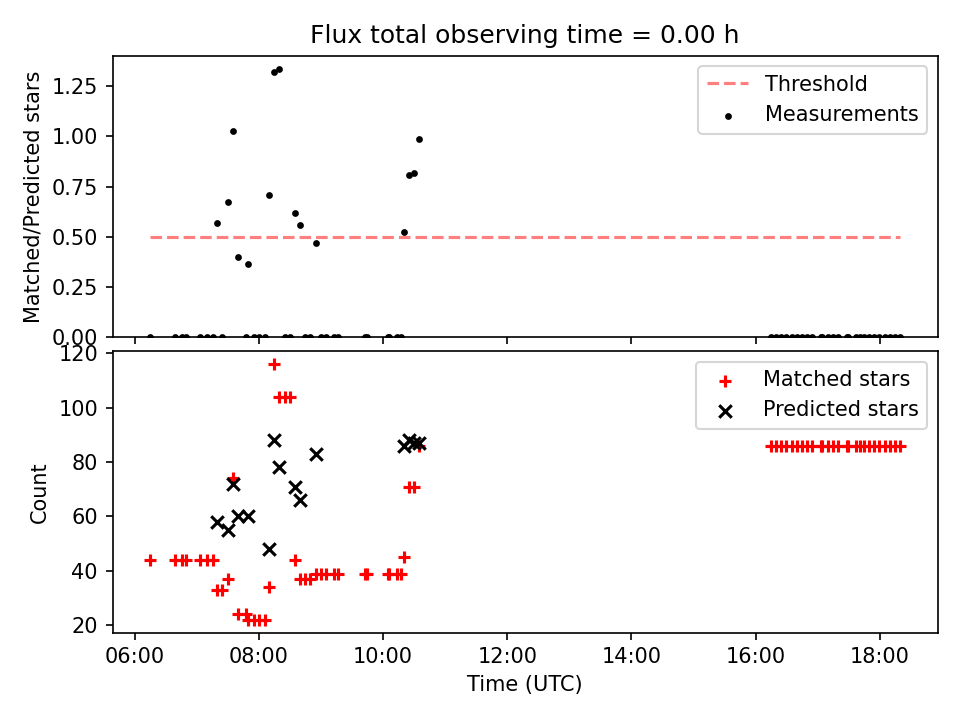 Flux total observing time = 0.00 h

Matched/Predicted stars

1.25
1.00
0.75
0.50
0.25
0.00

Threshold
Measurements

Count

120
100
80
60
40
20

Matched stars
Predicted stars

06:00
08:00
10:00
12:00
14:00
16:00
18:00

Time (UTC)